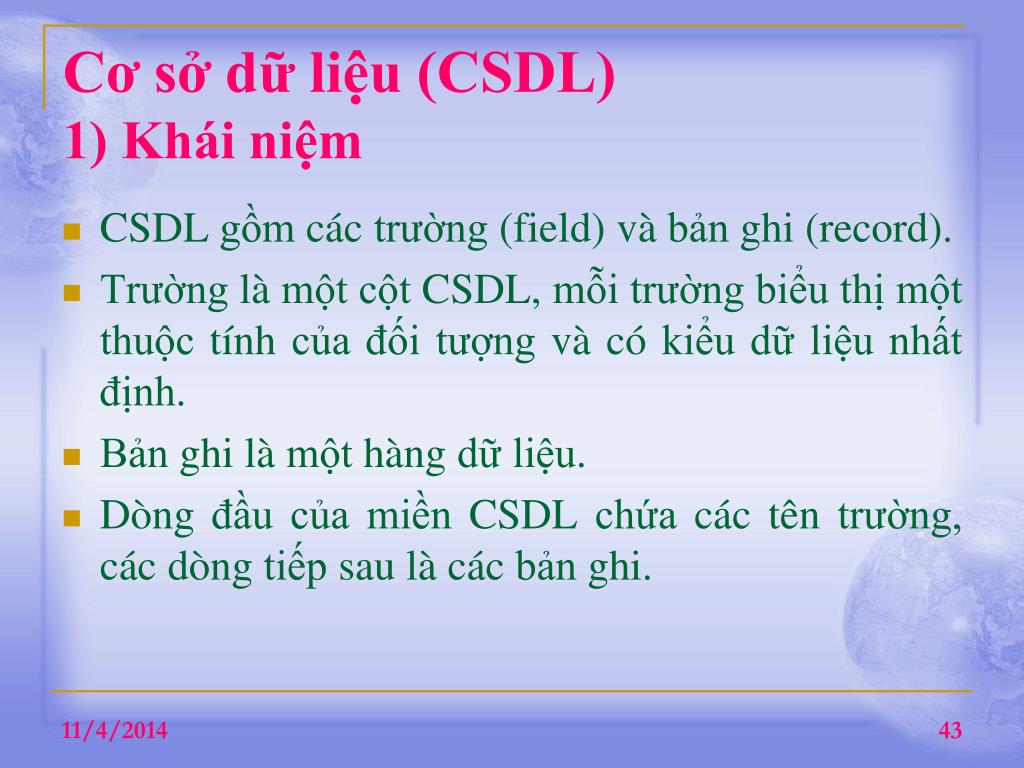 Cơ sở dữ liệu (CSDL)
1) Khái niệm

- CSDL gồm các trường (field) và bản ghi (record).
- Trường là một cột CSDL, mỗi trường biểu thị một thuộc tính của đối tượng và có kiểu dữ liệu nhất định.
- Bản ghi là một hàng dữ liệu.
- Dòng đầu của miền CSDL chứa các tên trường, các dòng tiếp sau là các bản ghi.

11/4/2014

43